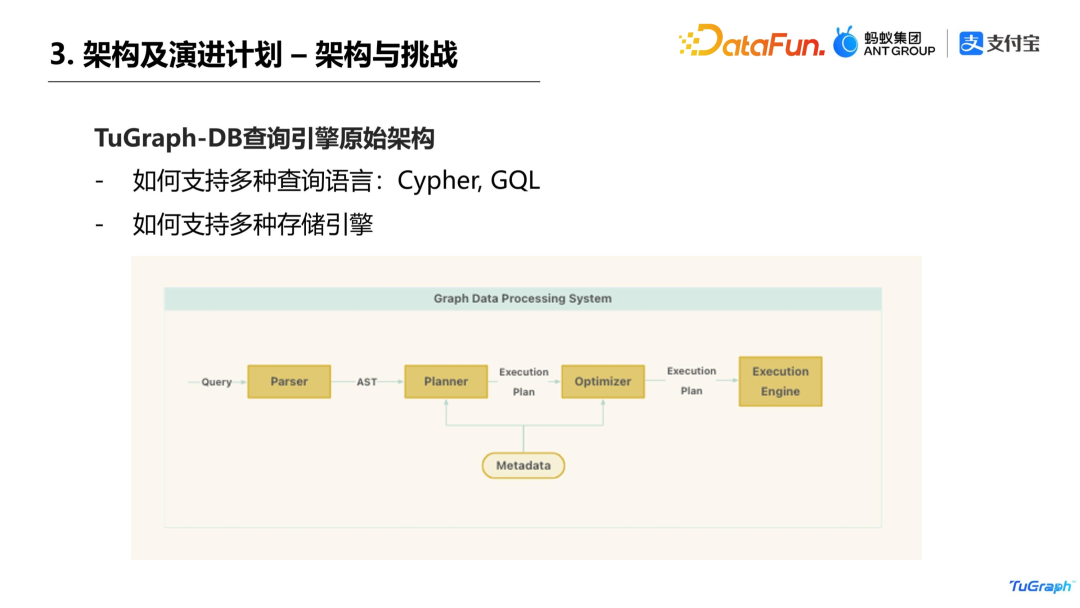 3. 架构及演进计划 – 架构与挑战

DataFun. 蚂蚁集团 ANT GROUP 支付宝

TuGraph-DB查询引擎原始架构

- 如何支持多种查询语言：Cypher, GQL
- 如何支持多种存储引擎

Graph Data Processing System

Query Parser AST Planner Execution Plan Optimizer Execution Plan Execution Engine

Metadata

TuGraph